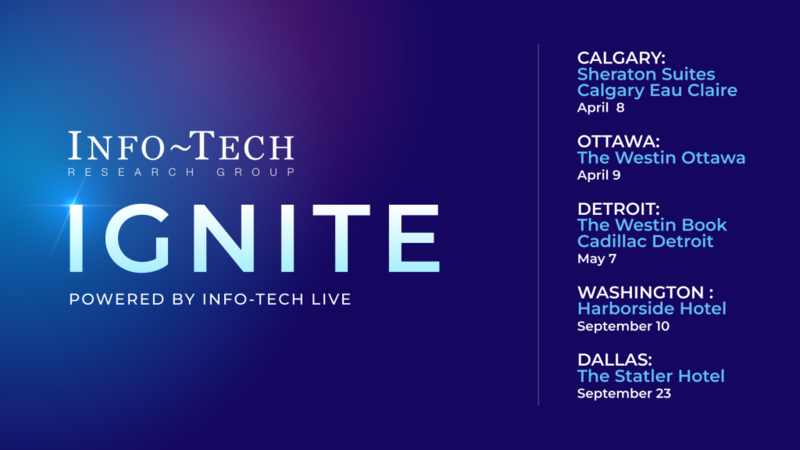 INFO~TECH
RESEARCH GROUP

IGNITE

POWERED BY INFO-TECH LIVE

CALGARY:
Sheraton Suites Calgary Eau Claire
April 8

OTTAWA:
The Westin Ottawa
April 9

DETROIT:
The Westin Book Cadillac Detroit
May 7

WASHINGTON :
Harborside Hotel
September 10

DALLAS:
The Statler Hotel
September 23